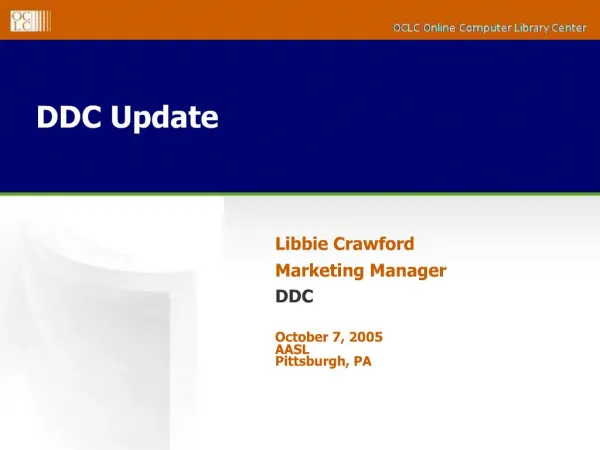 OCLC

OCLC Online Computer Library Center

DDC Update

Libbie Crawford
Marketing Manager
DDC

October 7, 2005
AASL
Pittsburgh, PA